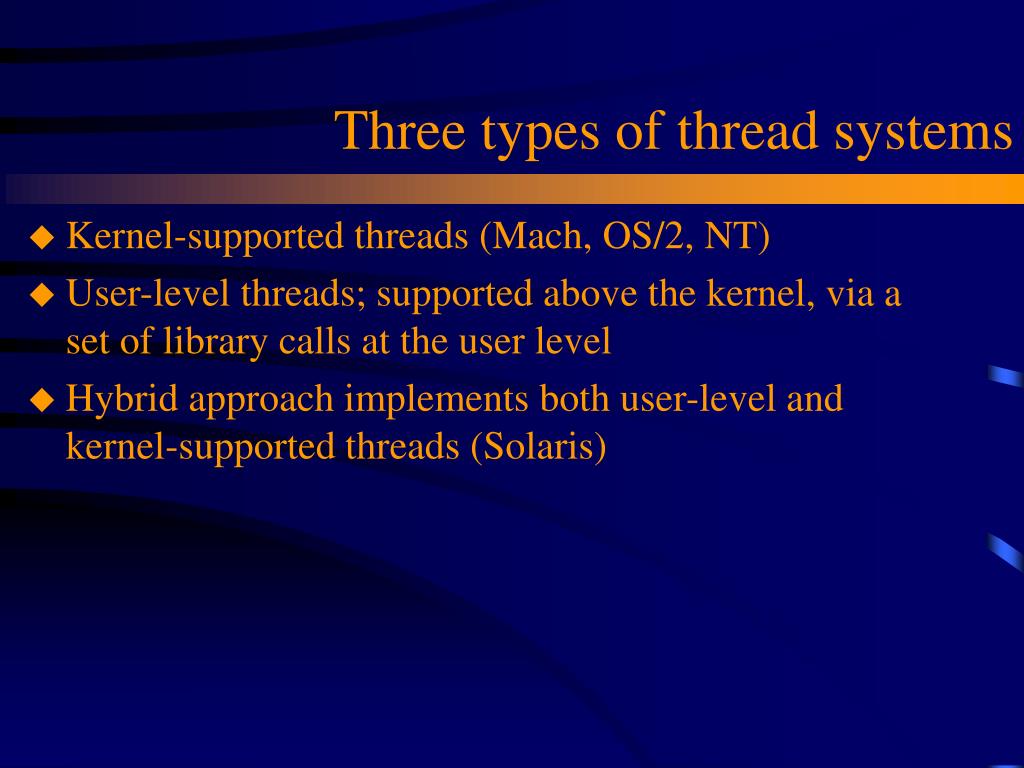 Three types of thread systems

◆ Kernel-supported threads (Mach, OS/2, NT)
◆ User-level threads; supported above the kernel, via a set of library calls at the user level
◆ Hybrid approach implements both user-level and kernel-supported threads (Solaris)